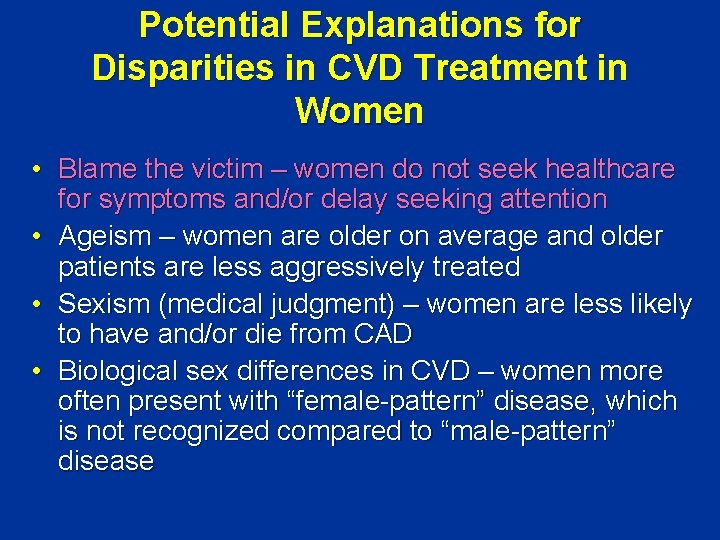 Potential Explanations for Disparities in CVD Treatment in Women

• Blame the victim – women do not seek healthcare for symptoms and/or delay seeking attention
• Ageism – women are older on average and older patients are less aggressively treated
• Sexism (medical judgment) – women are less likely to have and/or die from CAD
• Biological sex differences in CVD – women more often present with “female-pattern” disease, which is not recognized compared to “male-pattern” disease